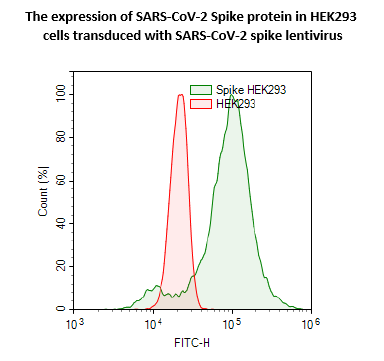 The expression of SARS-CoV-2 Spike protein in HEK293 cells transduced with SARS-CoV-2 spike lentivirus

Spike HEK293
HEK293

Count [%]

100
80
60
40
20
0

$10^3$
$10^4$
$10^5$
$10^6$

FITC-H